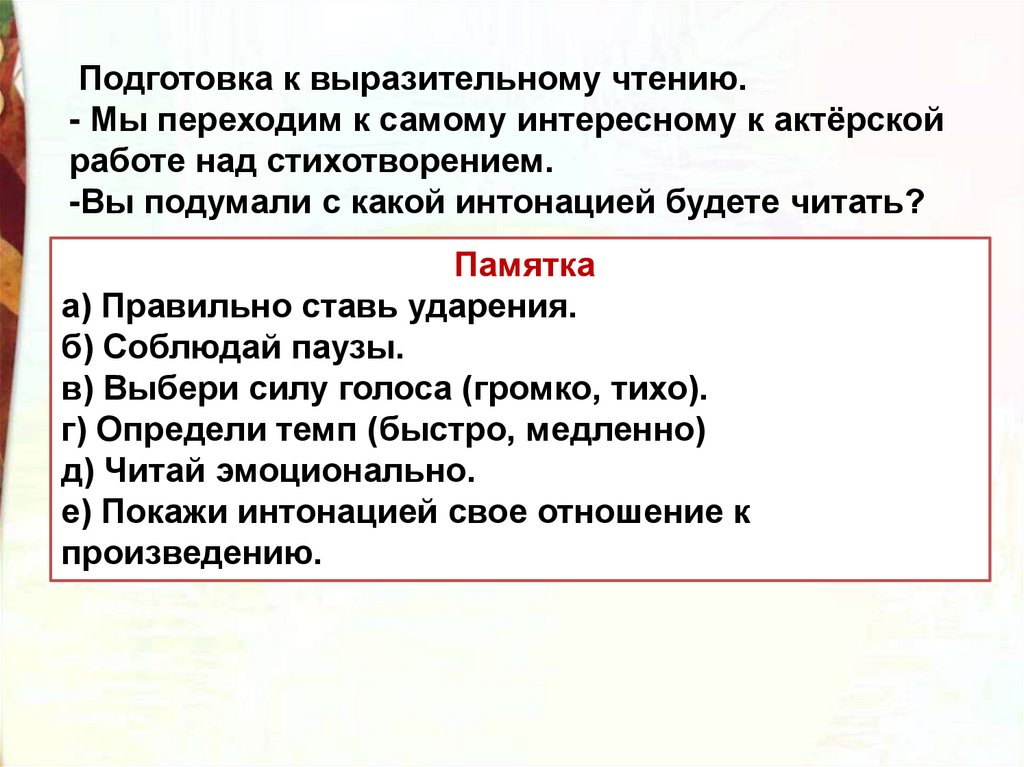 Подготовка к выразительному чтению.
- Мы переходим к самому интересному к актёрской работе над стихотворением.
-Вы подумали с какой интонацией будете читать?

Памятка
а) Правильно ставь ударения.
б) Соблюдай паузы.
в) Выбери силу голоса (громко, тихо).
г) Определи темп (быстро, медленно)
д) Читай эмоционально.
е) Покажи интонацией свое отношение к произведению.